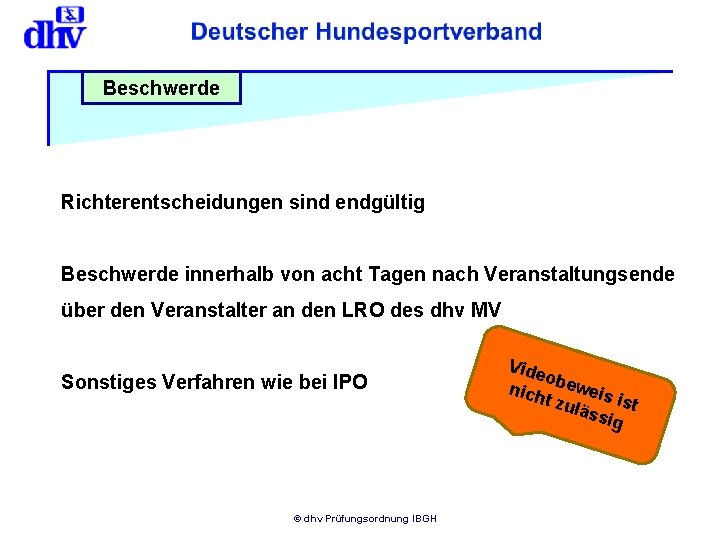 dhv

Deutscher Hundesportverband

Beschwerde

Richterentscheidungen sind endgültig

Beschwerde innerhalb von acht Tagen nach Veranstaltungsende über den Veranstalter an den LRO des dhv MV

Sonstiges Verfahren wie bei IPO

Videobeweis ist nicht zulässig

© dhv Prüfungsordnung IBGH